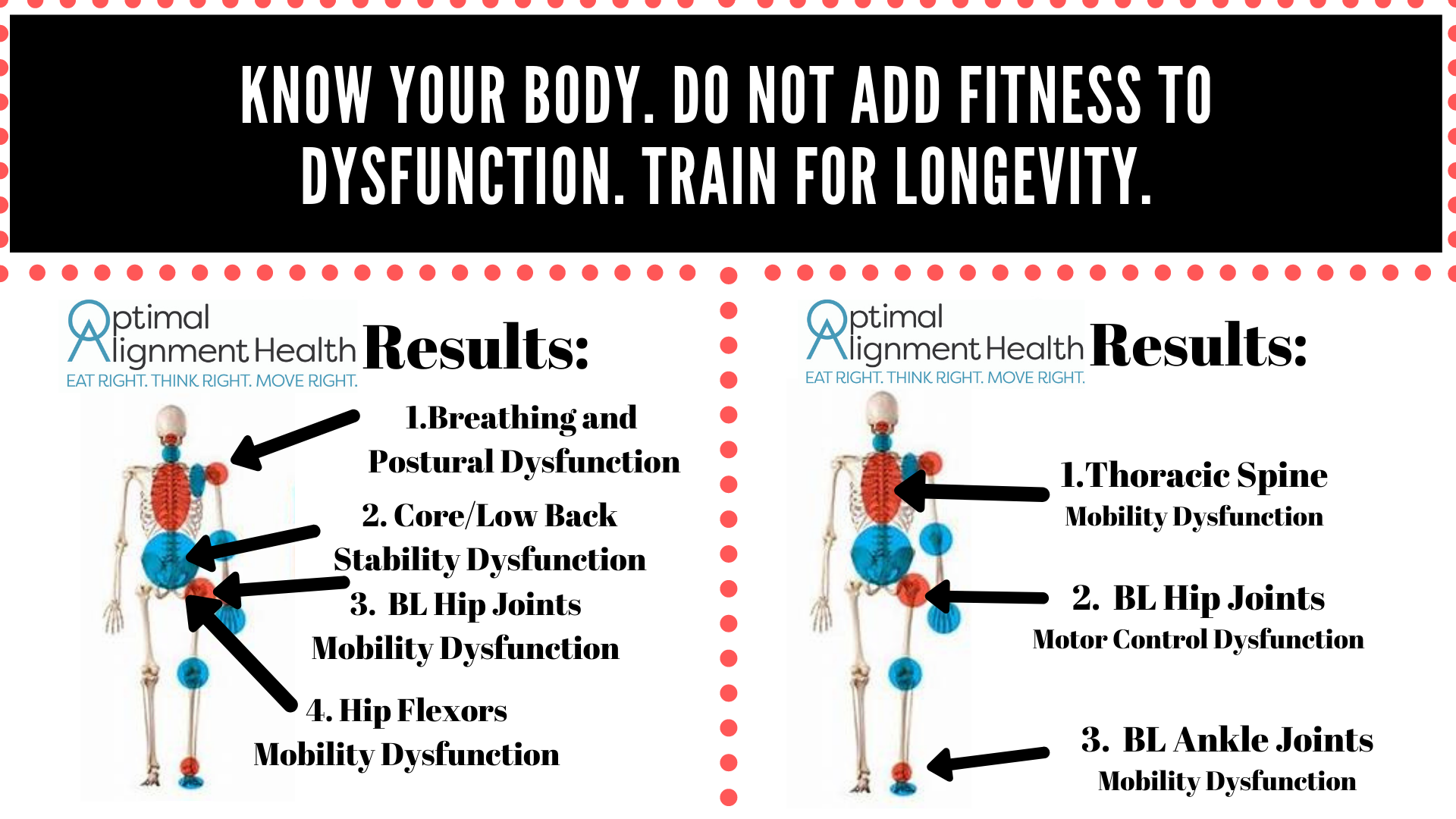 KNOW YOUR BODY. DO NOT ADD FITNESS TO DYSFUNCTION. TRAIN FOR LONGEVITY.

Optimal Alignment Health
EAT RIGHT. THINK RIGHT. MOVE RIGHT.

Results:

1.Breathing and Postural Dysfunction

2. Core/Low Back Stability Dysfunction

3. BL Hip Joints Mobility Dysfunction

4. Hip Flexors Mobility Dysfunction

Optimal Alignment Health
EAT RIGHT. THINK RIGHT. MOVE RIGHT.

Results:

1.Thoracic Spine Mobility Dysfunction

2. BL Hip Joints Motor Control Dysfunction

3. BL Ankle Joints Mobility Dysfunction